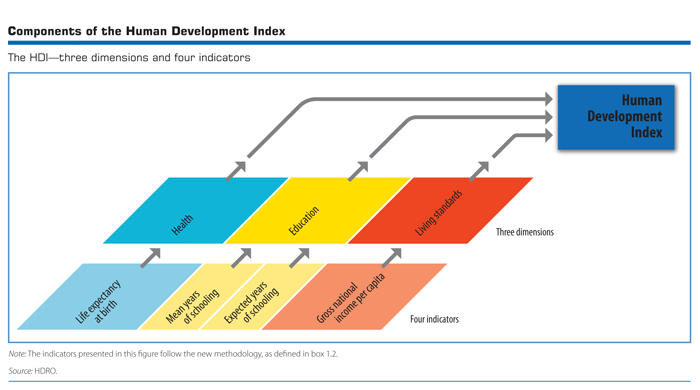 Components of the Human Development Index

The HDI—three dimensions and four indicators

Human Development Index

Health

Education

Living standards

Three dimensions

Life expectancy at birth

Mean years of schooling

Expected years of schooling

Gross national income per capita

Four indicators

Note: The indicators presented in this figure follow the new methodology, as defined in box 1.2.

Source: HDRO.